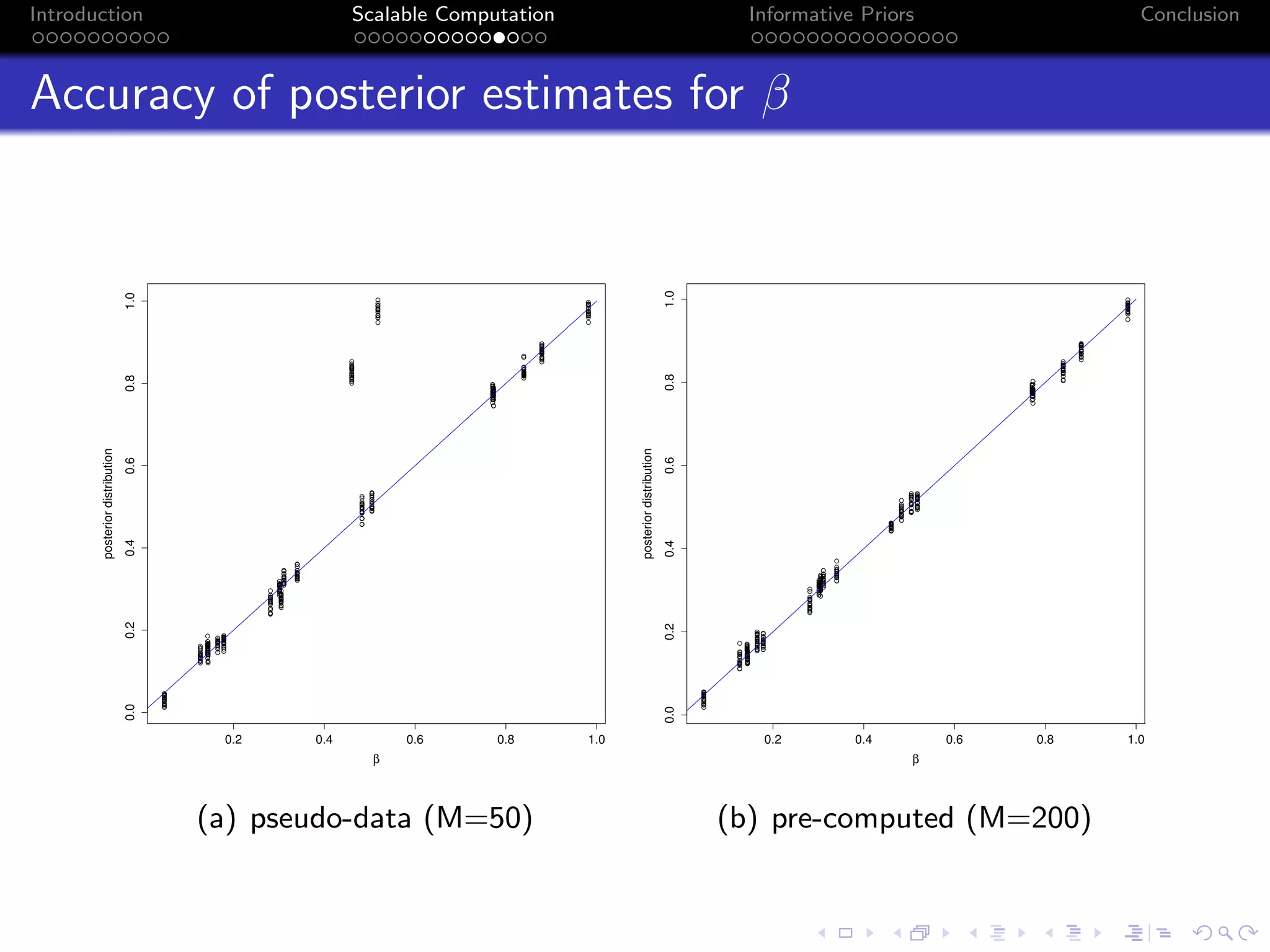 Introduction Scalable Computation Informative Priors Conclusion

Accuracy of posterior estimates for $\beta$

posterior distribution

0.0 0.2 0.4 0.6 0.8 1.0

0.2 0.4 0.6 0.8 1.0

β

(a) pseudo-data (M=50)

posterior distribution

0.0 0.2 0.4 0.6 0.8 1.0

0.2 0.4 0.6 0.8 1.0

β

(b) pre-computed (M=200)